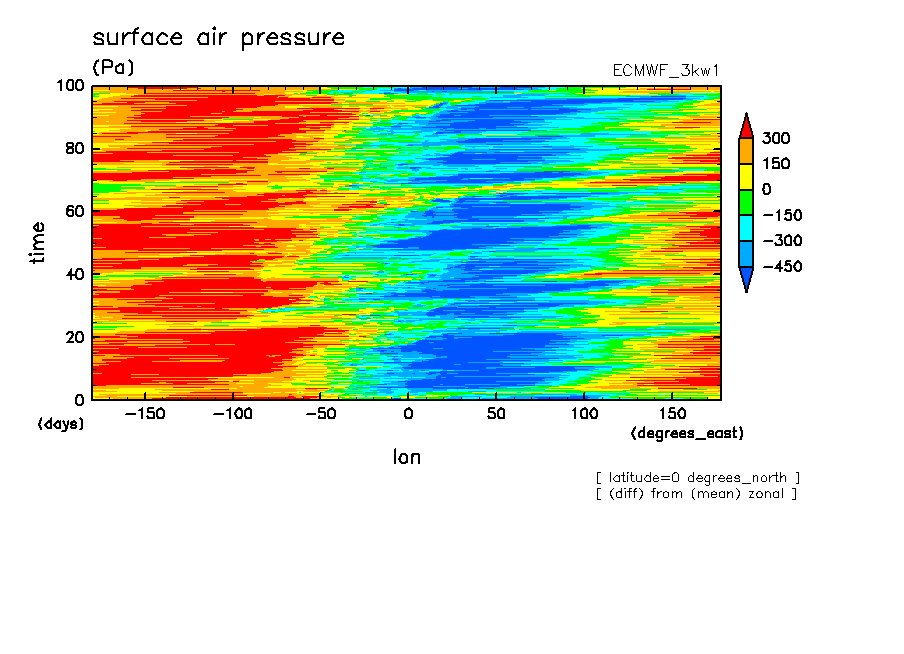 surface air pressure

(Pa)

ECMWF_3kw1

100
80
60
40
20
0

time

(days)

−150 −100 −50 0 50 100 150

(degrees_east)

lon

300
150
0
−150
−300
−450

[ latitude=0 degrees_north ]
[ (diff) from (mean) zonal ]